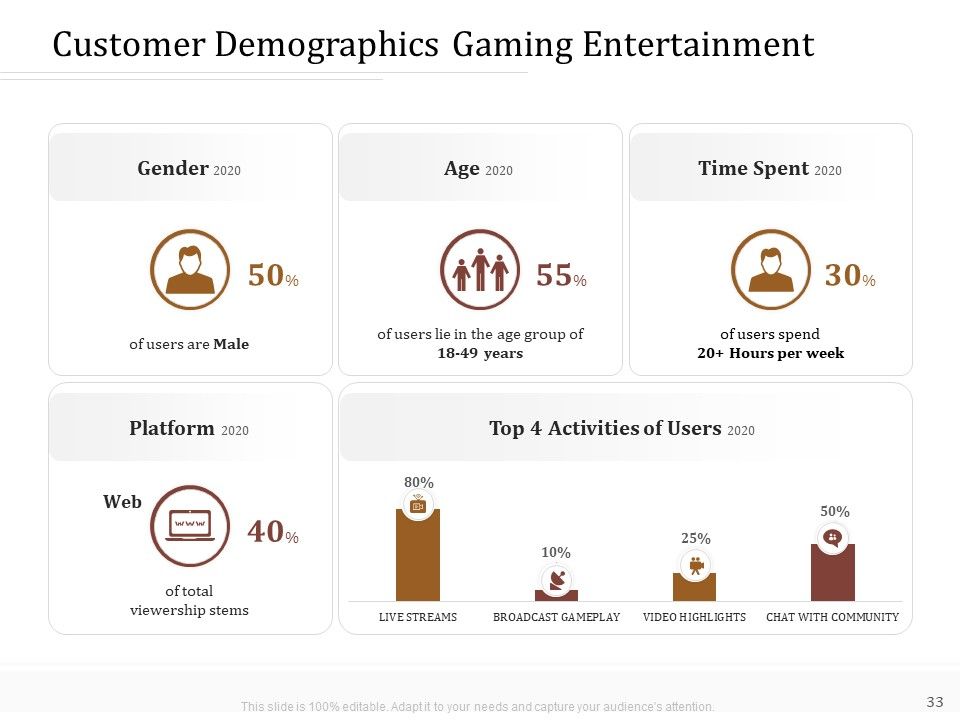 Customer Demographics Gaming Entertainment

Gender 2020

50%

of users are Male

Age 2020

55%

of users lie in the age group of 18-49 years

Time Spent 2020

30%

of users spend 20+ Hours per week

Platform 2020

Web

40%

of total viewership stems

Top 4 Activities of Users 2020

80%

10%

25%

50%

LIVE STREAMS

BROADCAST GAMEPLAY

VIDEO HIGHLIGHTS

CHAT WITH COMMUNITY

This slide is 100% editable. Adapt it to your needs and capture your audience's attention.

33